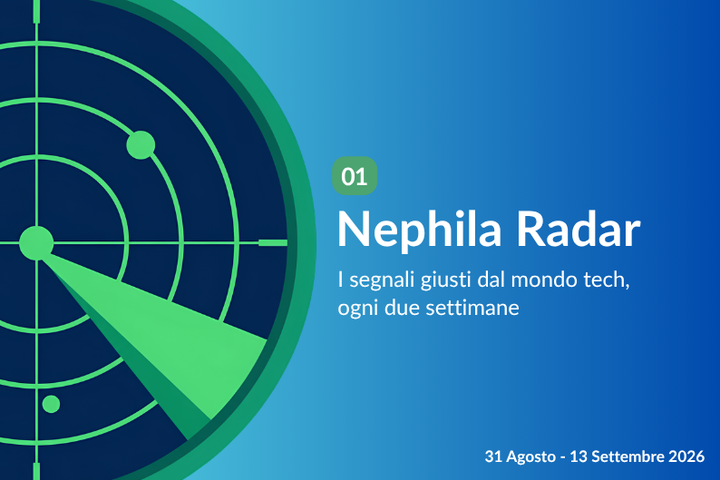 01

Nephila Radar

I segnali giusti dal mondo tech, ogni due settimane

31 Agosto - 13 Settembre 2026